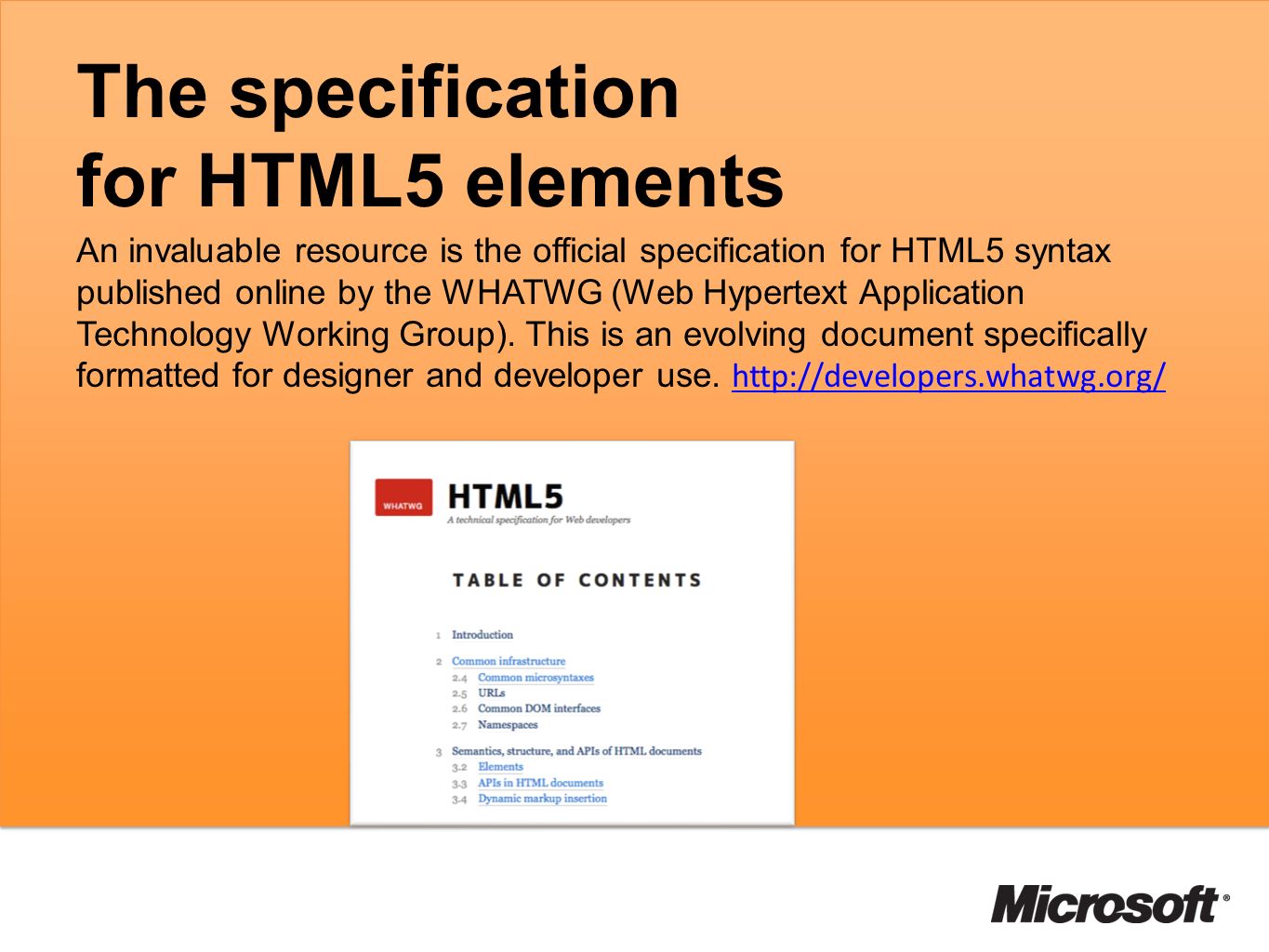 The specification for HTML5 elements

An invaluable resource is the official specification for HTML5 syntax published online by the WHATWG (Web Hypertext Application Technology Working Group). This is an evolving document specifically formatted for designer and developer use. http://developers.whatwg.org/

WHATWG

HTML5

A technical specification for Web developers

TABLE OF CONTENTS

1 Introduction

2 Common infrastructure
2.4 Common microsyntaxes
2.5 URLs
2.6 Common DOM interfaces
2.7 Namespaces

3 Semantics, structure, and APIs of HTML documents
3.2 Elements
3.3 APIs in HTML documents
3.4 Dynamic markup insertion

Microsoft®